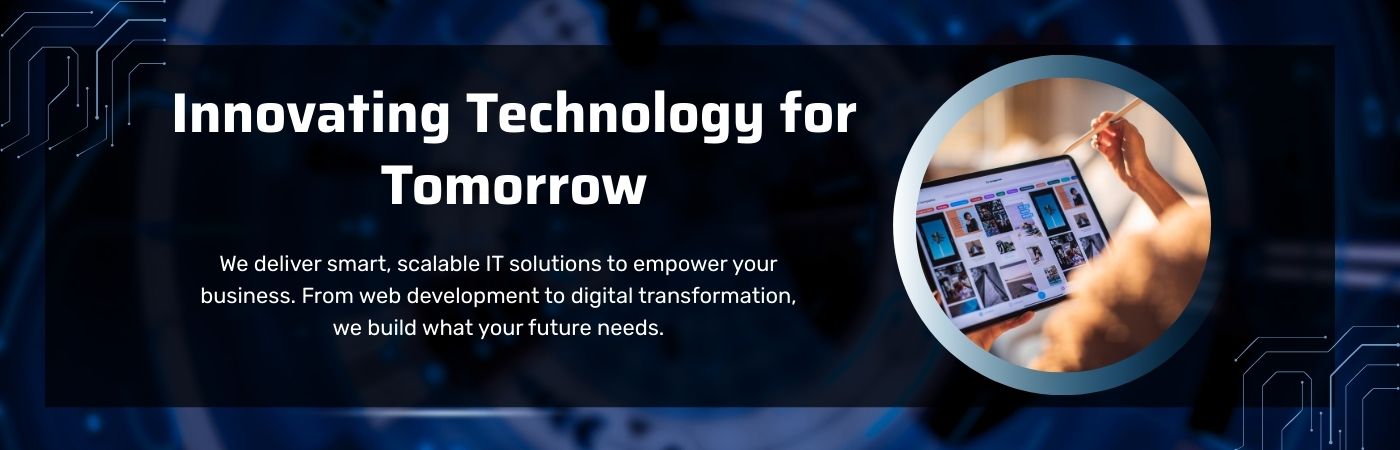 Innovating Technology for Tomorrow

We deliver smart, scalable IT solutions to empower your business. From web development to digital transformation, we build what your future needs.